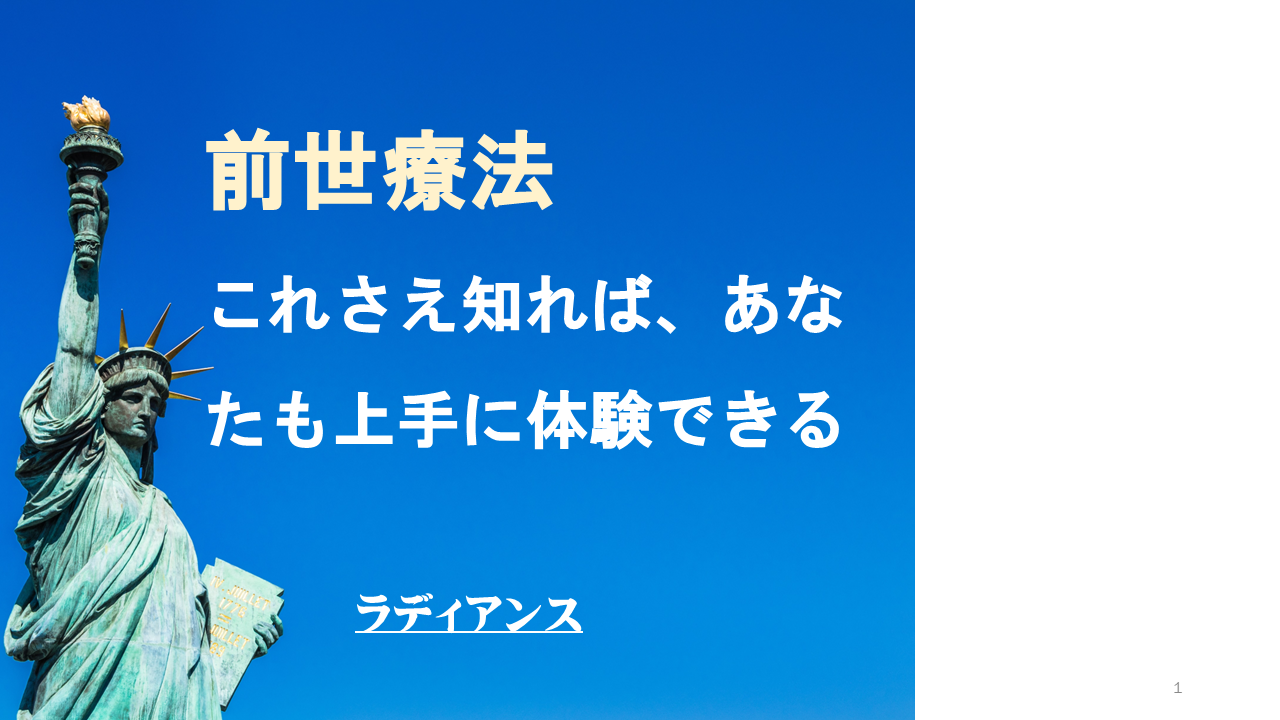 前世療法

これさえ知れば、あなたも上手に体験できる

ラディアンス

1